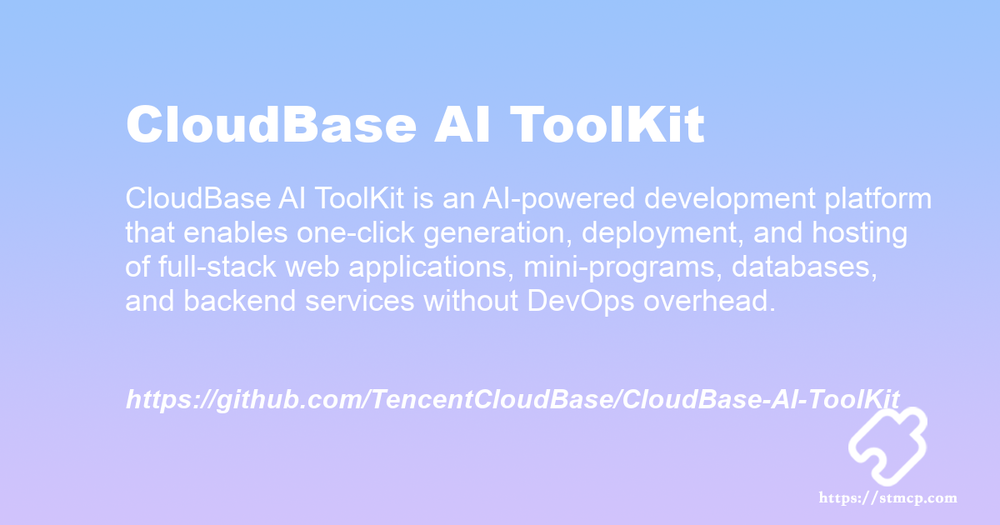 CloudBase AI ToolKit

CloudBase AI ToolKit is an AI-powered development platform that enables one-click generation, deployment, and hosting of full-stack web applications, mini-programs, databases, and backend services without DevOps overhead.

https://github.com/TencentCloudBase/CloudBase-AI-ToolKit

https://stmcp.com